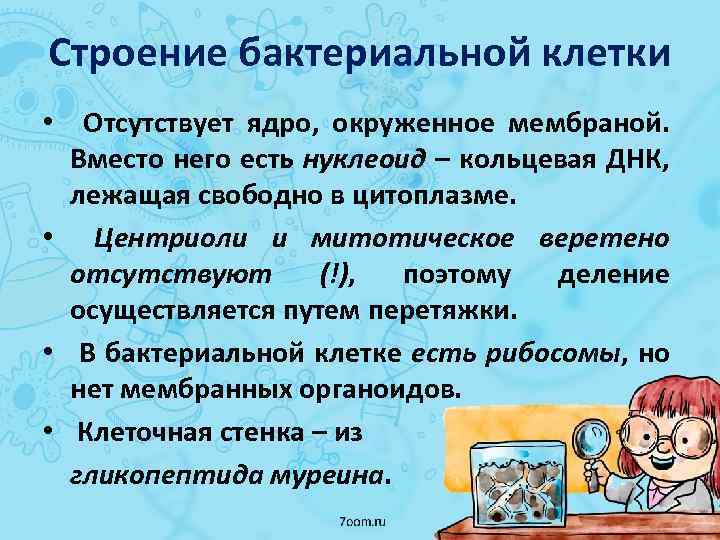 Строение бактериальной клетки

• Отсутствует ядро, окруженное мембраной. Вместо него есть нуклеоид – кольцевая ДНК, лежащая свободно в цитоплазме.

• Центриоли и митотическое веретено отсутствуют (!), поэтому деление осуществляется путем перетяжки.

• В бактериальной клетке есть рибосомы, но нет мембранных органоидов.

• Клеточная стенка – из гликопептида муреина.

7oom.ru